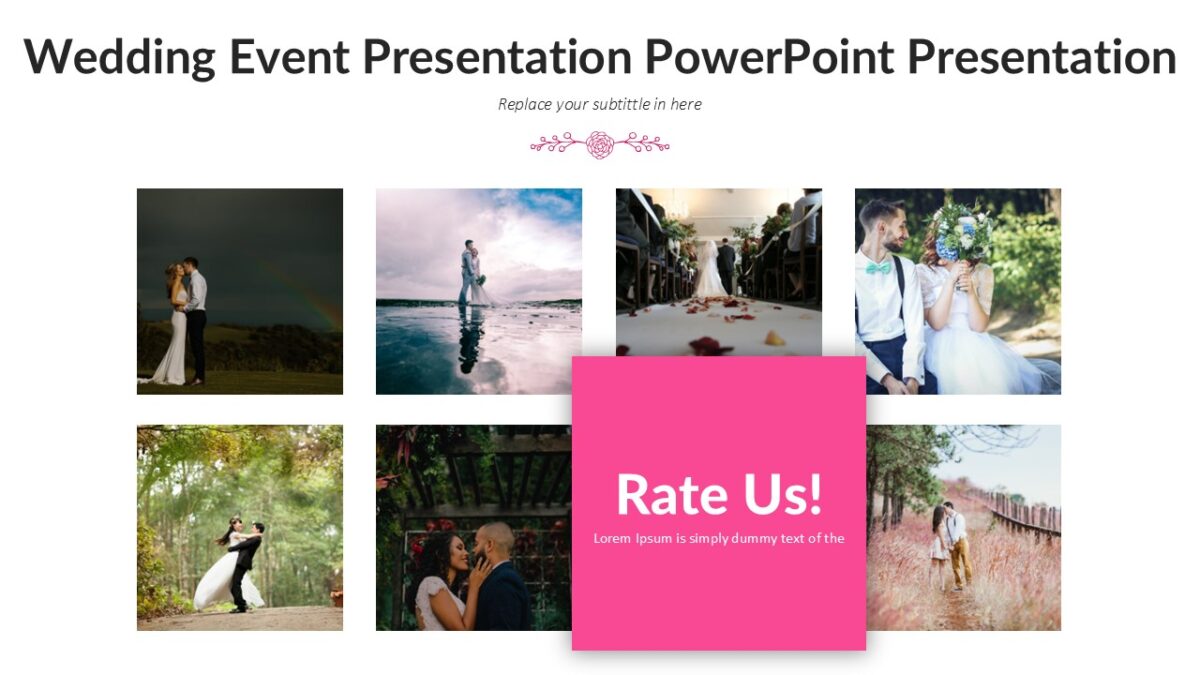 Wedding Event Presentation PowerPoint Presentation

Replace your subtittle in here

Rate Us!

Lorem Ipsum is simply dummy text of the